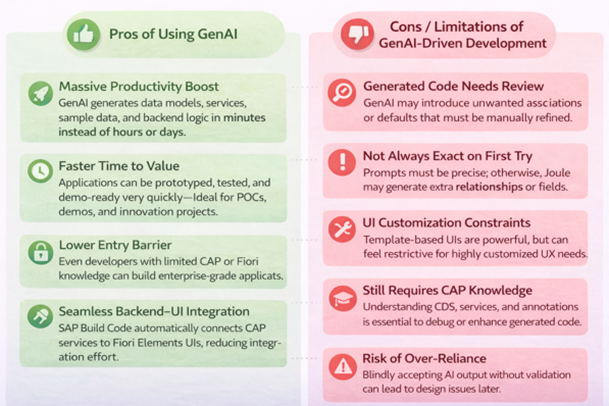 Pros of Using GenAI

Massive Productivity Boost
GenAI generates data models, services, sample data, and backend logic in minutes instead of hours or days.

Faster Time to Value
Applications can be prototyped, tested, and demo-ready very quickly—Ideal for POCs, demos, and innovation projects.

Lower Entry Barrier
Even developers with limited CAP or Fiori knowledge can build enterprise-grade applicats.

Seamless Backend–UI Integration
SAP Build Code automatically connects CAP services to Fiori Elements UIs, reducing integration effort.

Cons / Limitations of GenAI-Driven Development

Generated Code Needs Review
GenAI may introduce unwanted assciations or defaults that must be manually refined.

Not Always Exact on First Try
Prompts must be precise; otherwise, Joule may generate extra relationships or fields.

UI Customization Constraints
Template-based UIs are powerful, but can feel restrictive for highly customized UX needs.

Still Requires CAP Knowledge
Understanding CDS, services, and annotations is essential to debug or enhance generated code.

Risk of Over-Reliance
Blindly accepting AI output without validation can lead to design issues later.